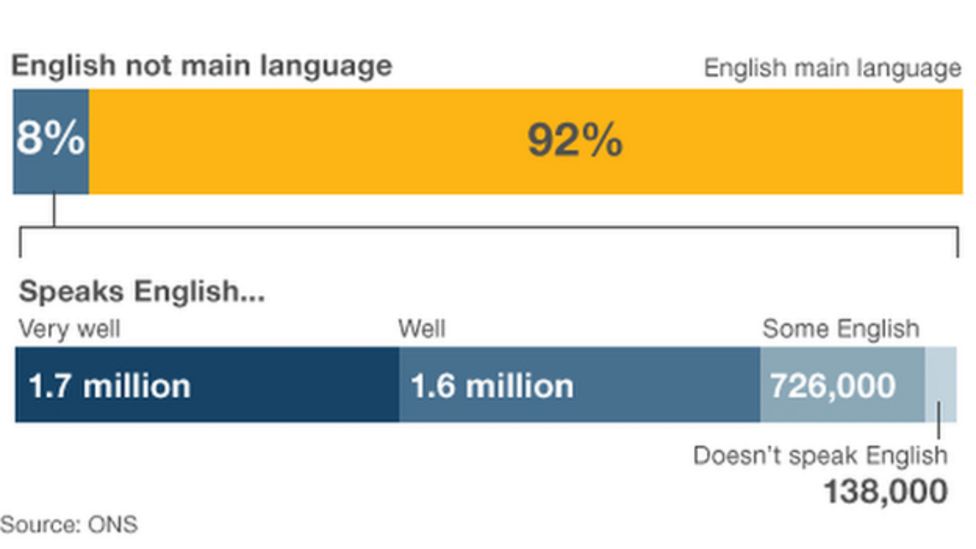 English not main language

English main language

8%

92%

Speaks English...

Very well

Well

Some English

1.7 million

1.6 million

726,000

Doesn't speak English

138,000

Source: ONS